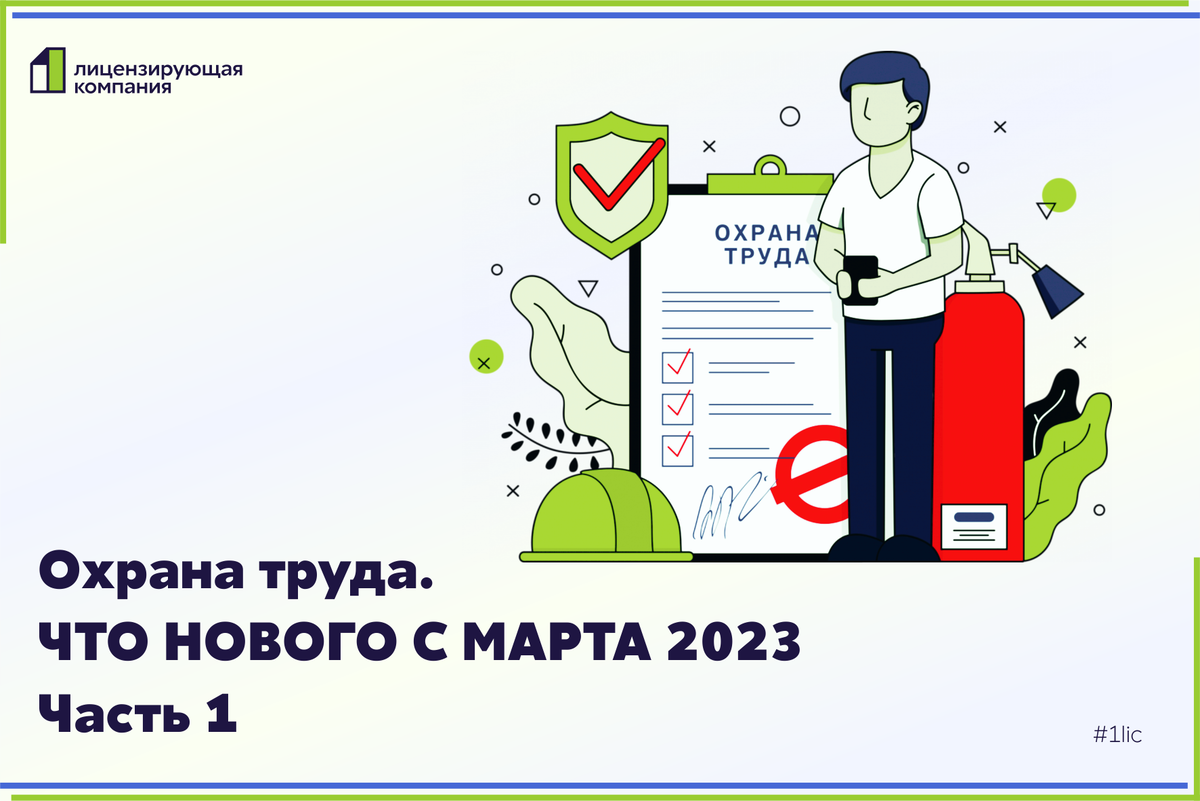 лицензирующая компания

ОХРАНА ТРУДА

Охрана труда.
ЧТО НОВОГО С МАРТА 2023
Часть 1

#1lic